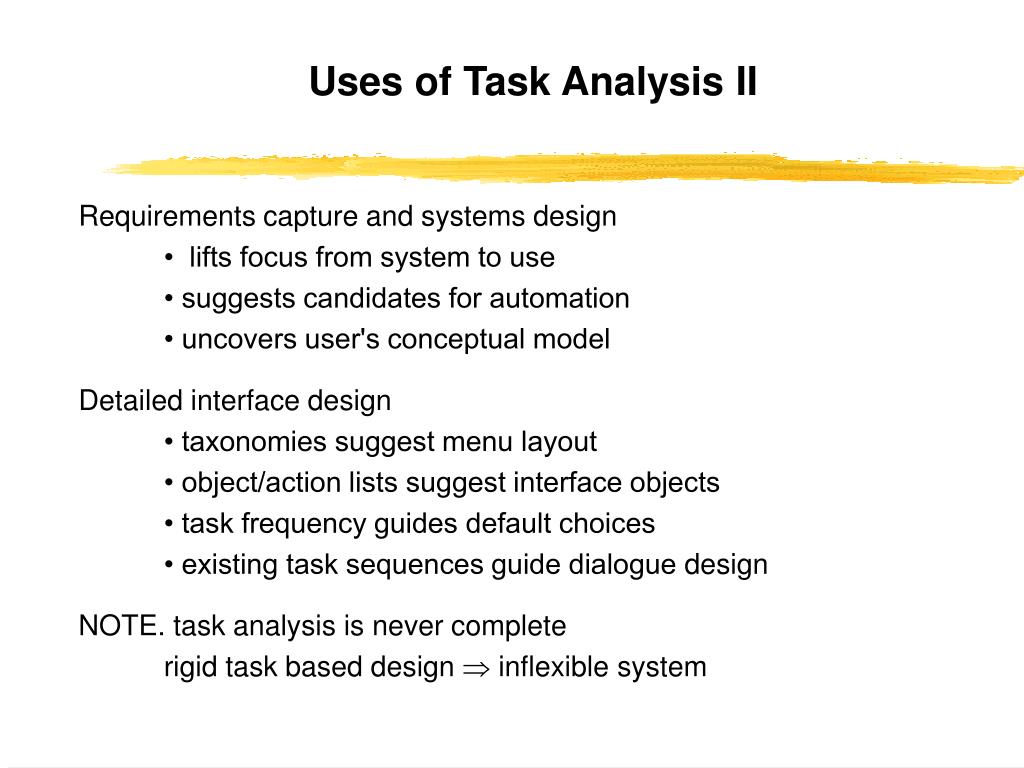 Uses of Task Analysis II

Requirements capture and systems design
• lifts focus from system to use
• suggests candidates for automation
• uncovers user's conceptual model

Detailed interface design
• taxonomies suggest menu layout
• object/action lists suggest interface objects
• task frequency guides default choices
• existing task sequences guide dialogue design

NOTE. task analysis is never complete
rigid task based design $\Rightarrow$ inflexible system